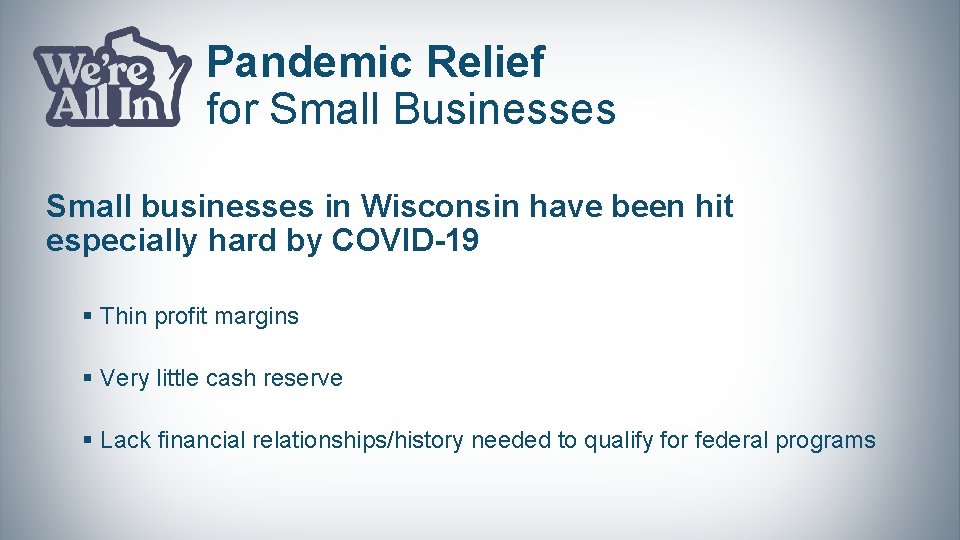 We're All In

Pandemic Relief
for Small Businesses

Small businesses in Wisconsin have been hit especially hard by COVID-19

▪ Thin profit margins

▪ Very little cash reserve

▪ Lack financial relationships/history needed to qualify for federal programs